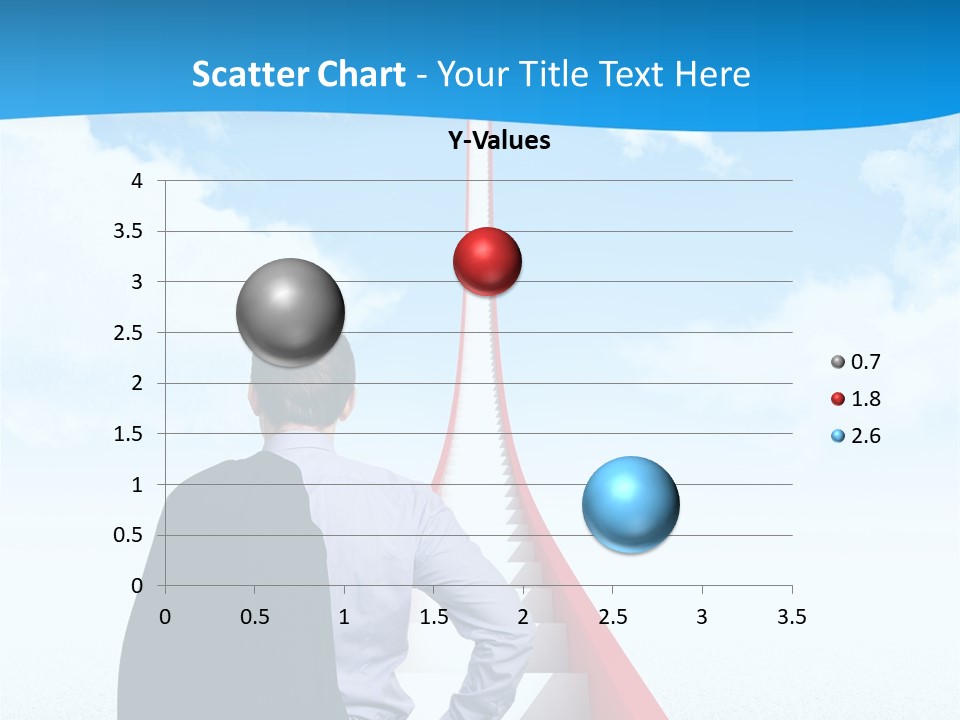 Scatter Chart - Your Title Text Here

Y-Values

4
3.5
3
2.5
2
1.5
1
0.5
0

0 0.5 1 1.5 2 2.5 3 3.5

0.7
1.8
2.6